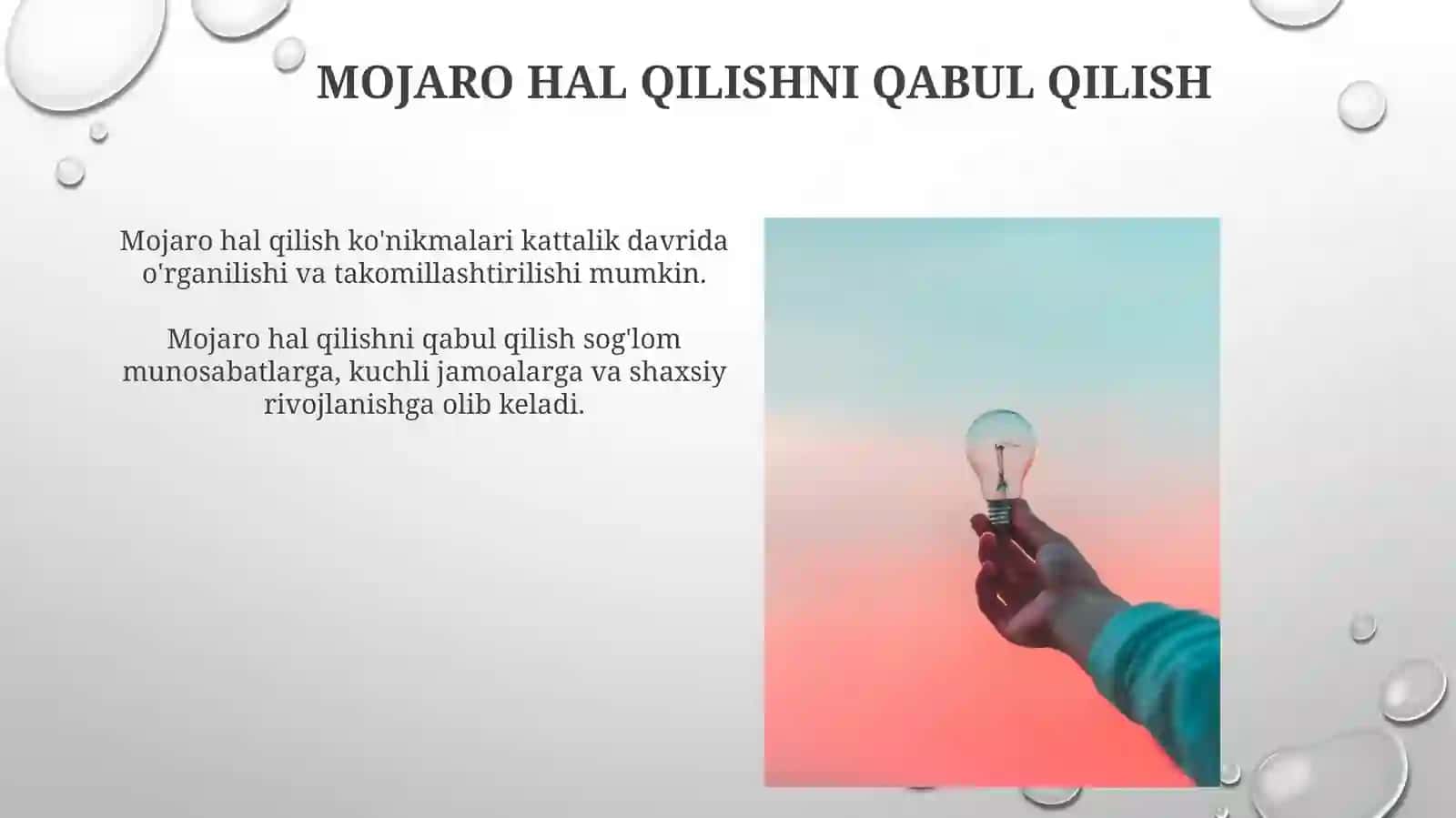 MOJARO HAL QILISHNI QABUL QILISH

Mojaro hal qilish ko'nikmalari kattalik davrida o'rganilishi va takomillashtirilishi mumkin.

Mojaro hal qilishni qabul qilish sog'lom munosabatlarga, kuchli jamoalarga va shaxsiy rivojlanishga olib keladi.